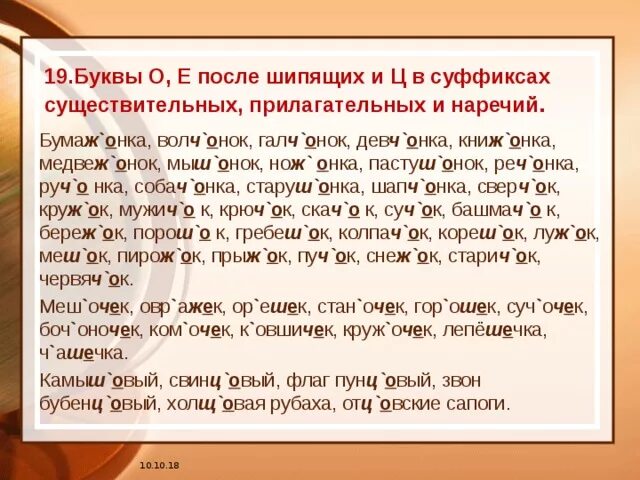 19.Буквы О, Е после шипящих и Ц в суффиксах существительных, прилагательных и наречий.

Бумаж`онка, волч`онок, галч`онок, девч`онка, книж`онка, медвеж`онок, мыш`онок, нож` онка, пастуш`онок, реч`онка, руч`о нка, собач`онка, старуш`онка, шапч`онка, сверч`ок, круж`ок, мужич`о к, крюч`ок, скач`о к, суч`ок, башмач`о к, береж`ок, порош`о к, гребеш`ок, колпач`ок, кореш`ок, луж`ок, меш`ок, пирож`ок, прыж`ок, пуч`ок, снеж`ок, старич`ок, червяч`ок.

Меш`очек, овр`ажек, ор`ешек, стан`очек, гор`ошек, суч`очек, боч`оночек, ком`очек, к`овшичек, круж`очек, лепёшечка, ч`ашечка.

Камыш`овый, свинц`овый, флаг пунц`овый, звон бубенц`овый, холщ`овая рубаха, отц`овские сапоги.

10.10.18